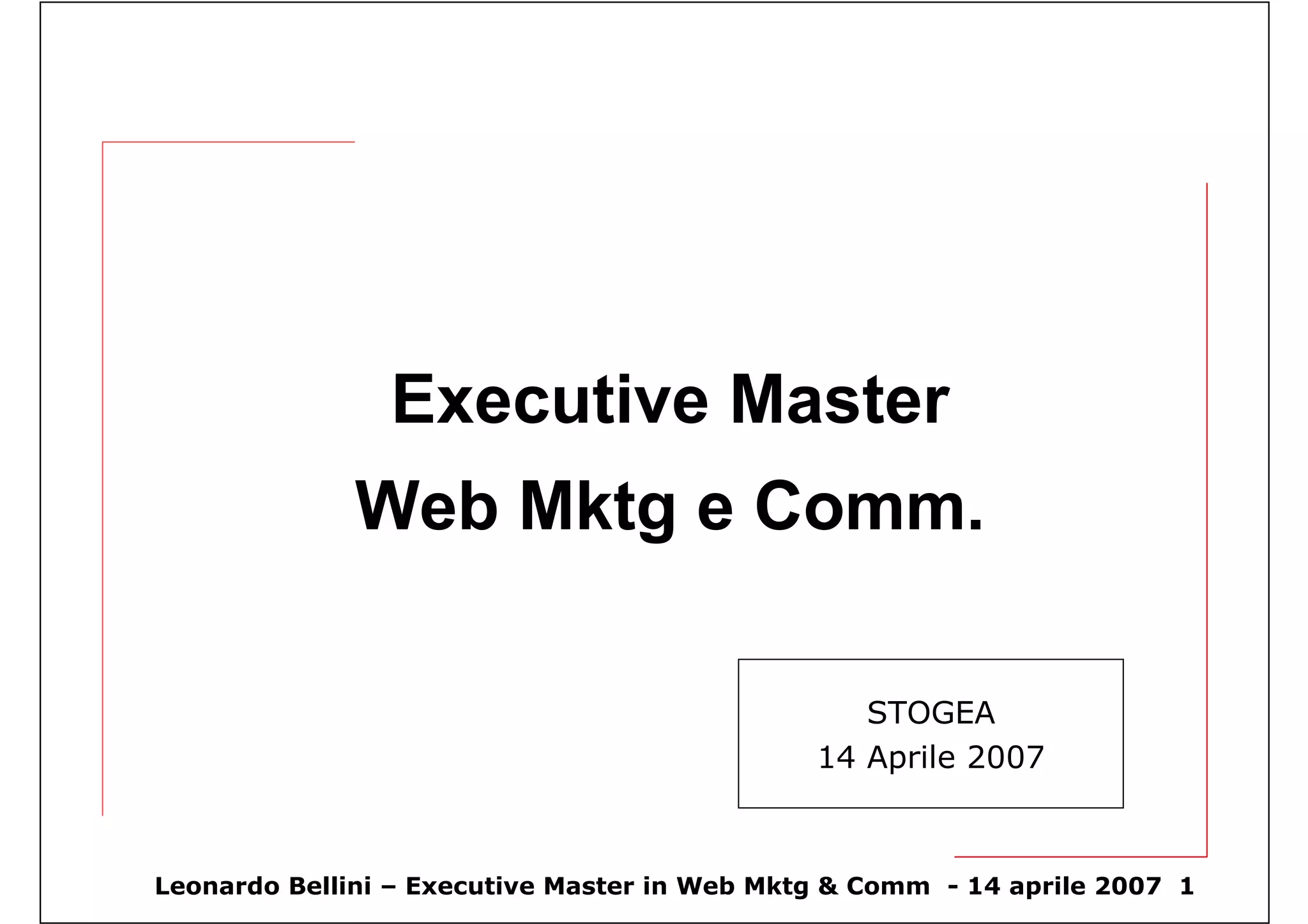 Executive Master
Web Mktg e Comm.

STOGEA
14 Aprile 2007

Leonardo Bellini – Executive Master in Web Mktg & Comm - 14 aprile 2007 1